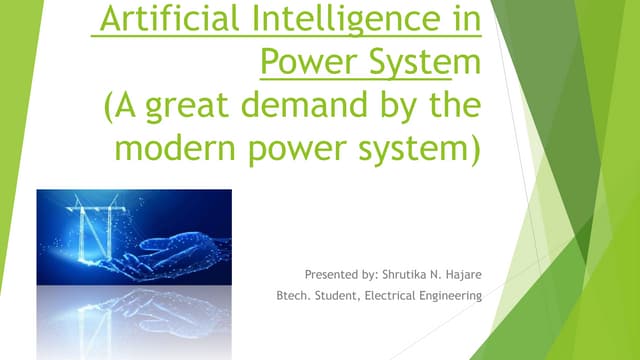 Artificial Intelligence in Power System
(A great demand by the modern power system)

Presented by: Shrutika N. Hajare
Btech. Student, Electrical Engineering